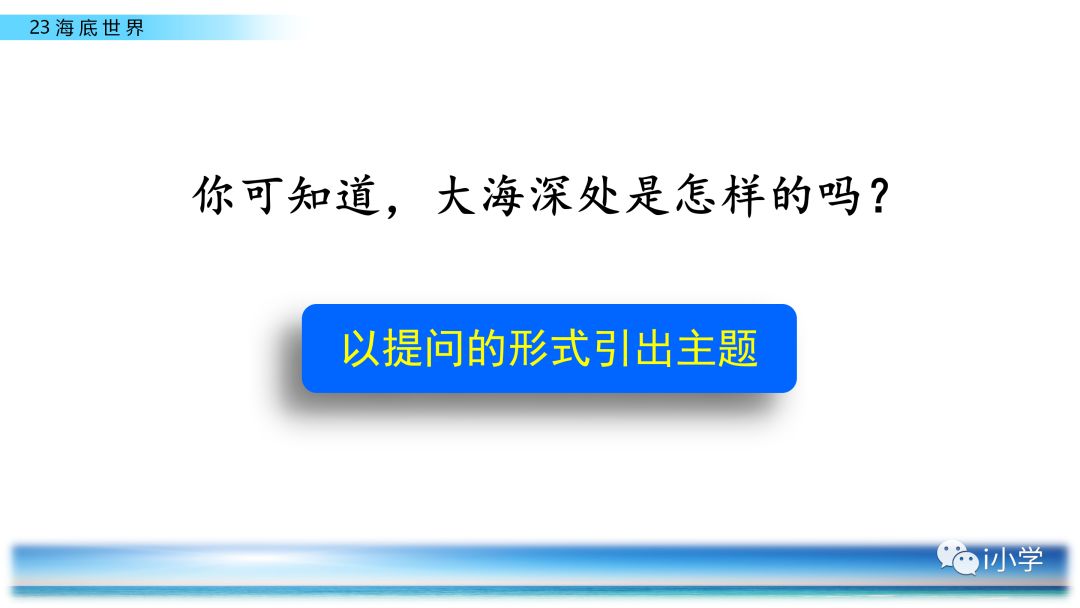 23 海底世界

你可知道，大海深处是怎样的吗？

以提问的形式引出主题

i小学